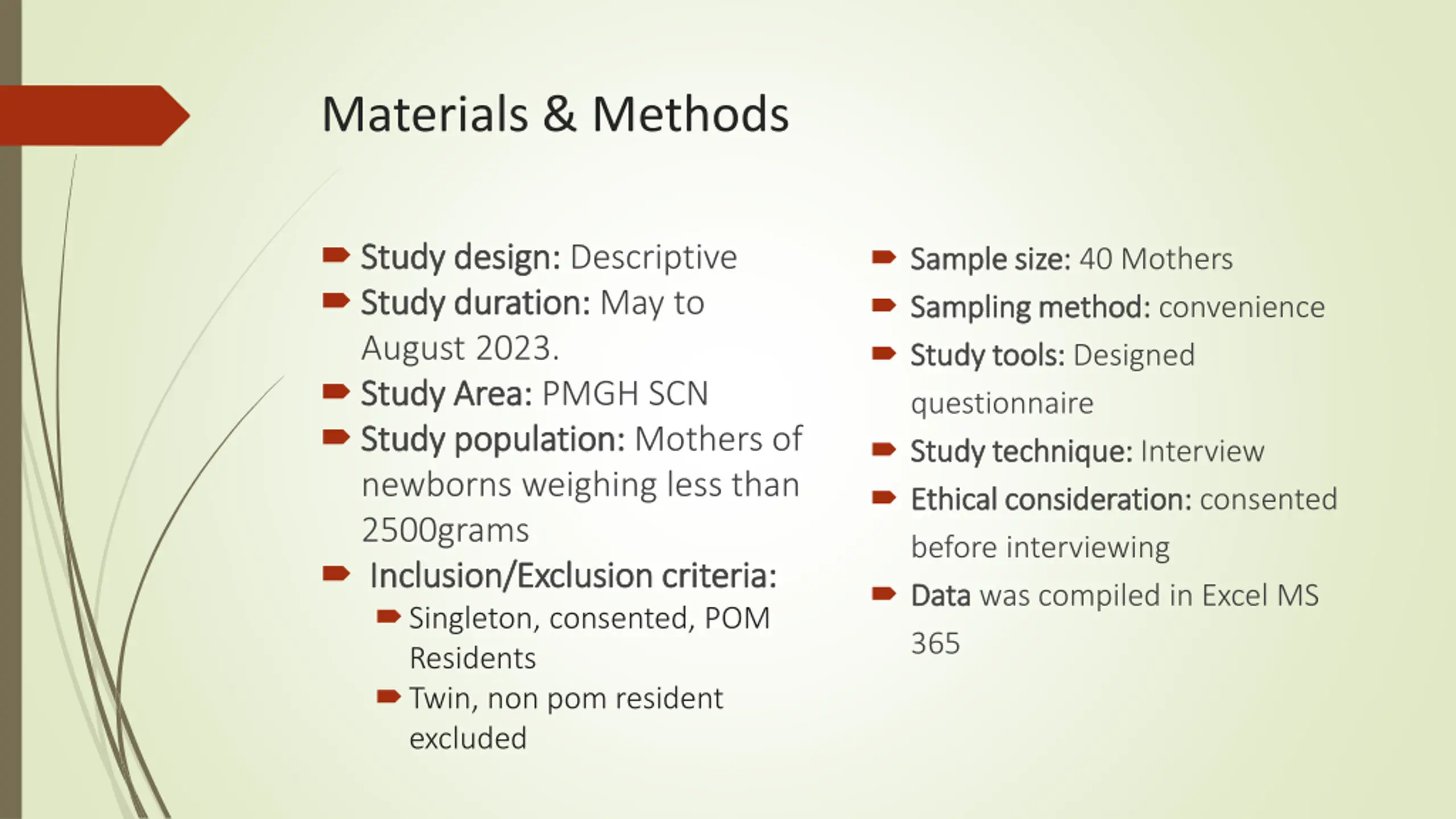 Materials & Methods

Study design: Descriptive
Study duration: May to August 2023.
Study Area: PMGH SCN
Study population: Mothers of newborns weighing less than 2500grams
Inclusion/Exclusion criteria:
Singleton, consented, POM Residents
Twin, non pom resident excluded

Sample size: 40 Mothers
Sampling method: convenience
Study tools: Designed questionnaire
Study technique: Interview
Ethical consideration: consented before interviewing
Data was compiled in Excel MS 365